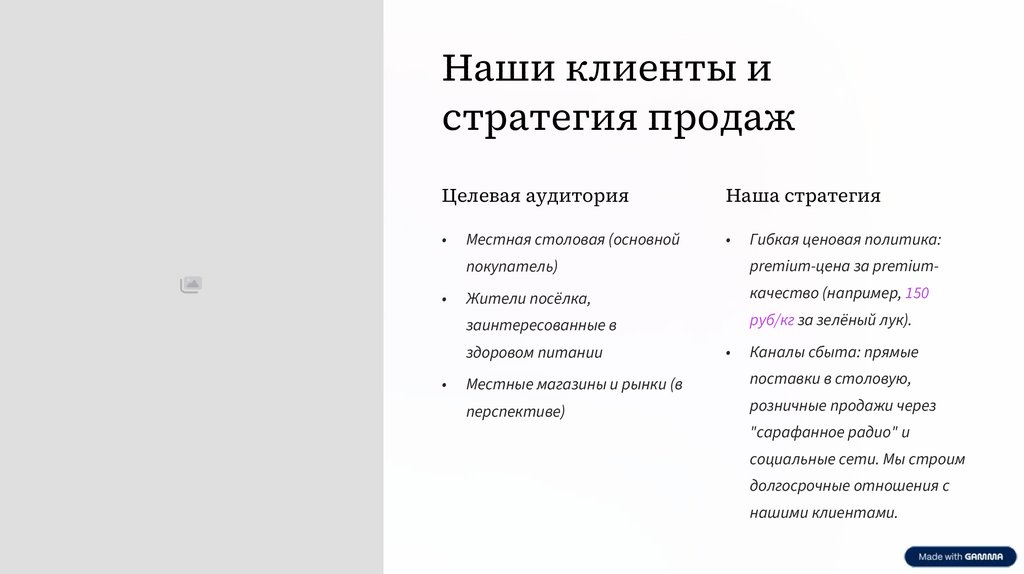 Наши клиенты и стратегия продаж

Целевая аудитория

• Местная столовая (основной покупатель)
• Жители посёлка, заинтересованные в здоровом питании
• Местные магазины и рынки (в перспективе)

Наша стратегия

• Гибкая ценовая политика: premium-цена за premium-качество (например, 150 руб/кг за зелёный лук).
• Каналы сбыта: прямые поставки в столовую, розничные продажи через "сарафанное радио" и социальные сети. Мы строим долгосрочные отношения с нашими клиентами.

Made with GAMMA